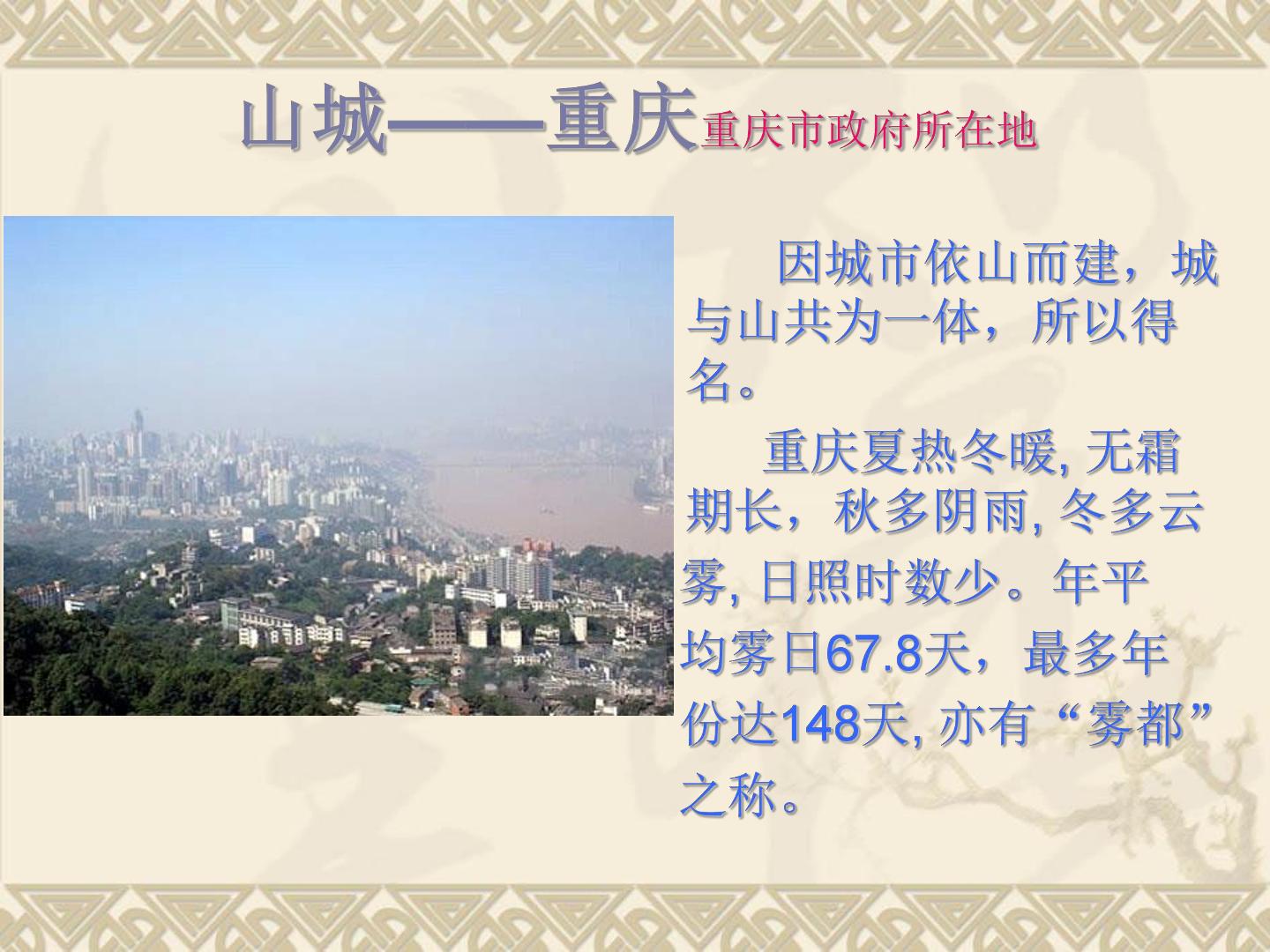 山城——重庆重庆市政府所在地

因城市依山而建，城与山共为一体，所以得名。

重庆夏热冬暖, 无霜期长，秋多阴雨, 冬多云雾, 日照时数少。年平均雾日67.8天，最多年份达148天, 亦有“雾都”之称。